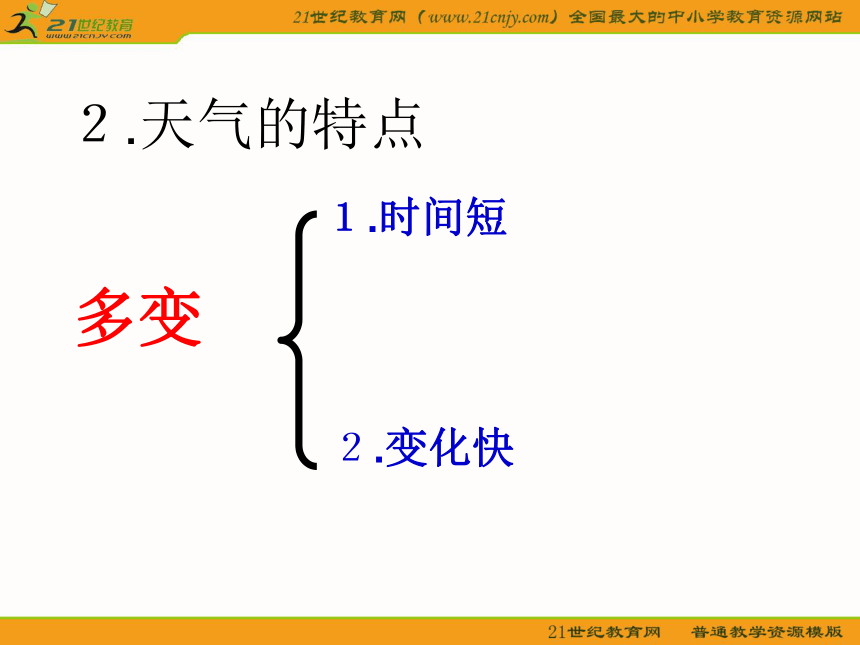 21世纪教育
www.21cnjy.com

21世纪教育网（www.21cnjy.com）全国最大的中小学教育资源网站

２.天气的特点

多变

１.时间短

２.变化快

21世纪教育网　普通教学资源模版